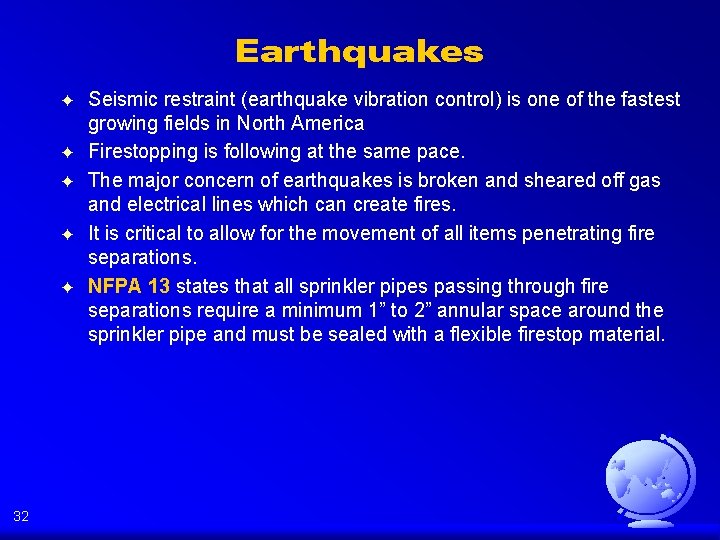 Earthquakes

✦ Seismic restraint (earthquake vibration control) is one of the fastest growing fields in North America

✦ Firestopping is following at the same pace.

✦ The major concern of earthquakes is broken and sheared off gas and electrical lines which can create fires.

✦ It is critical to allow for the movement of all items penetrating fire separations.

✦ NFPA 13 states that all sprinkler pipes passing through fire separations require a minimum 1” to 2” annular space around the sprinkler pipe and must be sealed with a flexible firestop material.

32